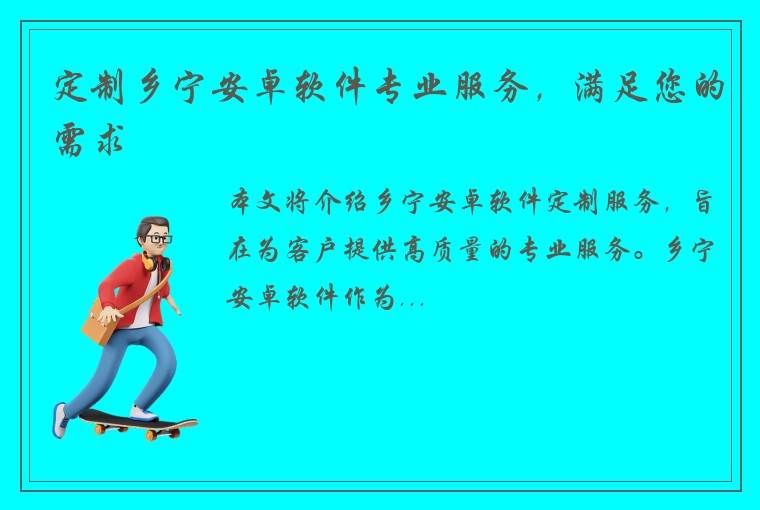 定制乡宁安卓软件专业服务，满足您的需求

本文将介绍乡宁安卓软件定制服务，旨在为客户提供高质量的专业服务。乡宁安卓软件作为...